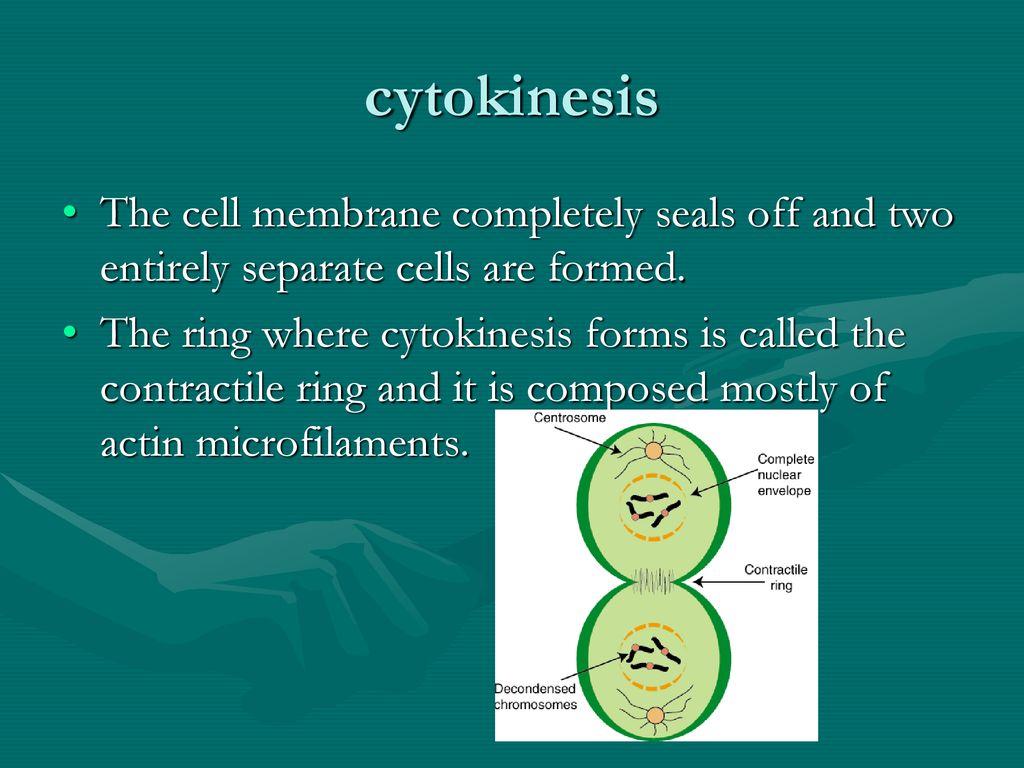 cytokinesis

• The cell membrane completely seals off and two entirely separate cells are formed.

• The ring where cytokinesis forms is called the contractile ring and it is composed mostly of actin microfilaments.

Centrosome

Complete nuclear envelope

Contractile ring

Decondensed chromosomes